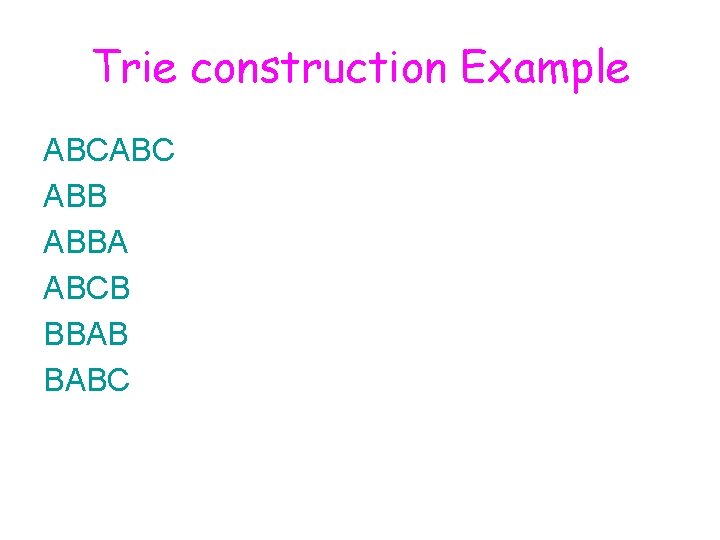 Trie construction Example

ABCABC
ABB
ABBA
ABCB
BBAB
BABC